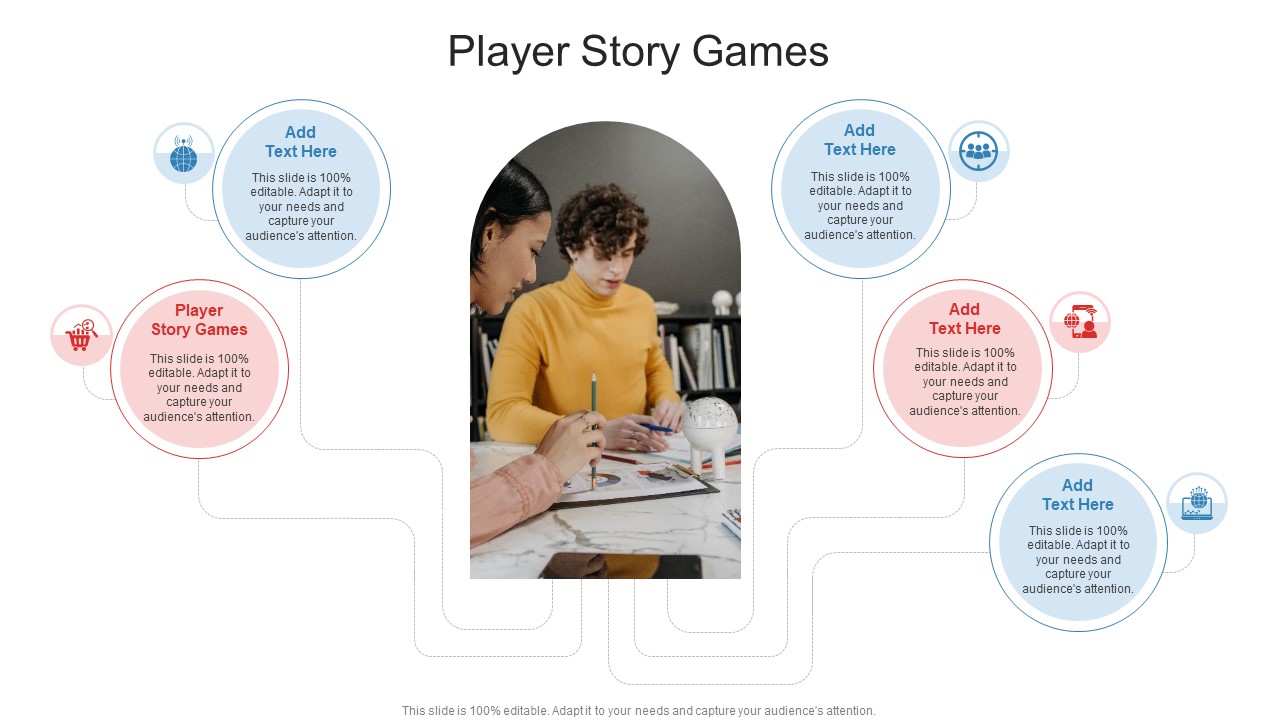 Player Story Games

Add Text Here

This slide is 100% editable. Adapt it to your needs and capture your audience's attention.

Player Story Games

This slide is 100% editable. Adapt it to your needs and capture your audience's attention.

Add Text Here

This slide is 100% editable. Adapt it to your needs and capture your audience's attention.

Add Text Here

This slide is 100% editable. Adapt it to your needs and capture your audience's attention.

Add Text Here

This slide is 100% editable. Adapt it to your needs and capture your audience's attention.

This slide is 100% editable. Adapt it to your needs and capture your audience's attention.